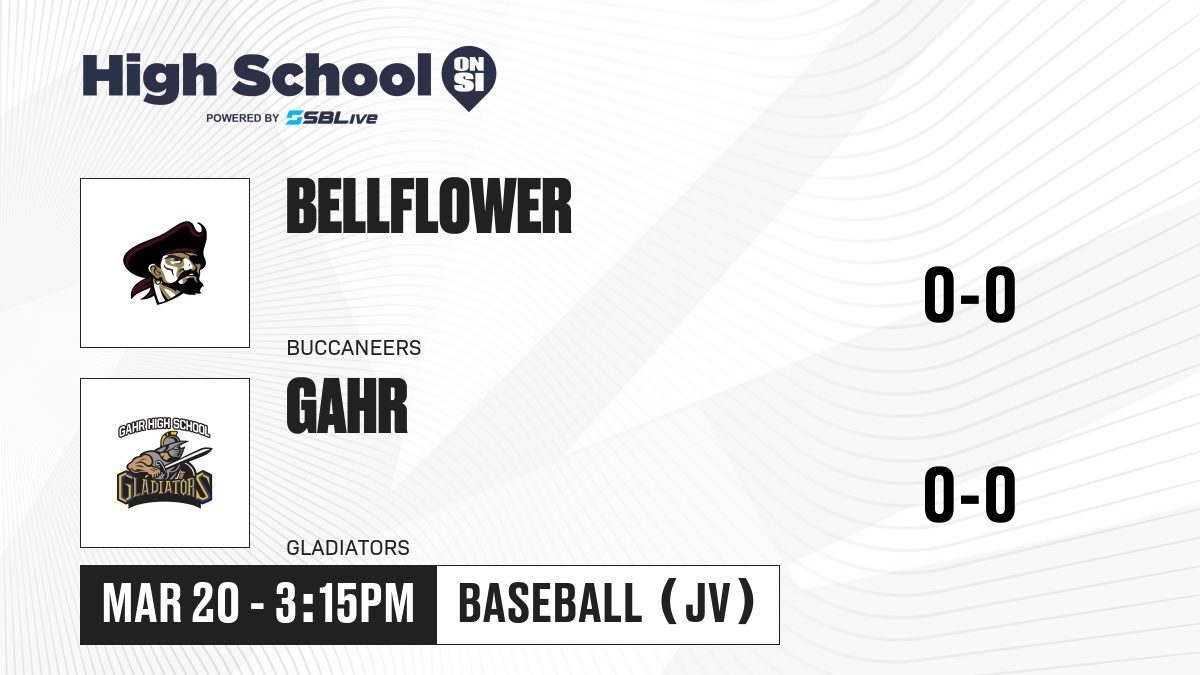 High School ON SI
POWERED BY SBLive

BELLFLOWER
BUCCANEERS
0-0

GAHR HIGH SCHOOL GLADIATORS

GAHR
GLADIATORS
0-0

MAR 20 - 3:15PM
BASEBALL (JV)